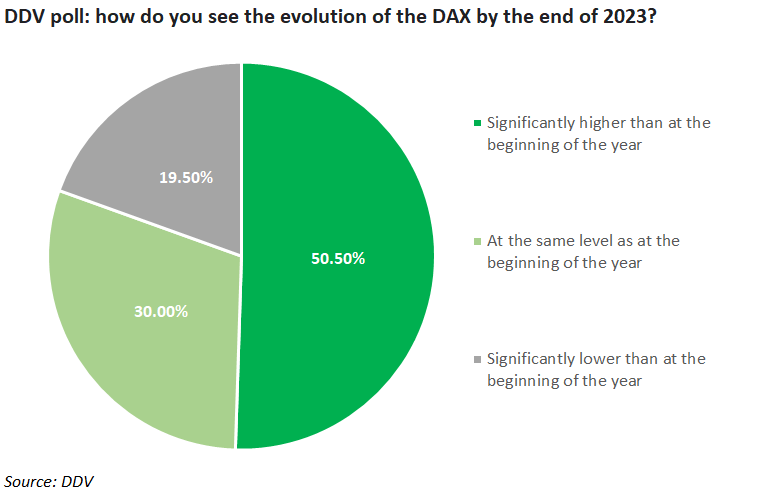 DDV poll: how do you see the evolution of the DAX by the end of 2023?

19.50%

50.50%

30.00%

Significantly higher than at the beginning of the year

At the same level as at the beginning of the year

Significantly lower than at the beginning of the year

Source: DDV